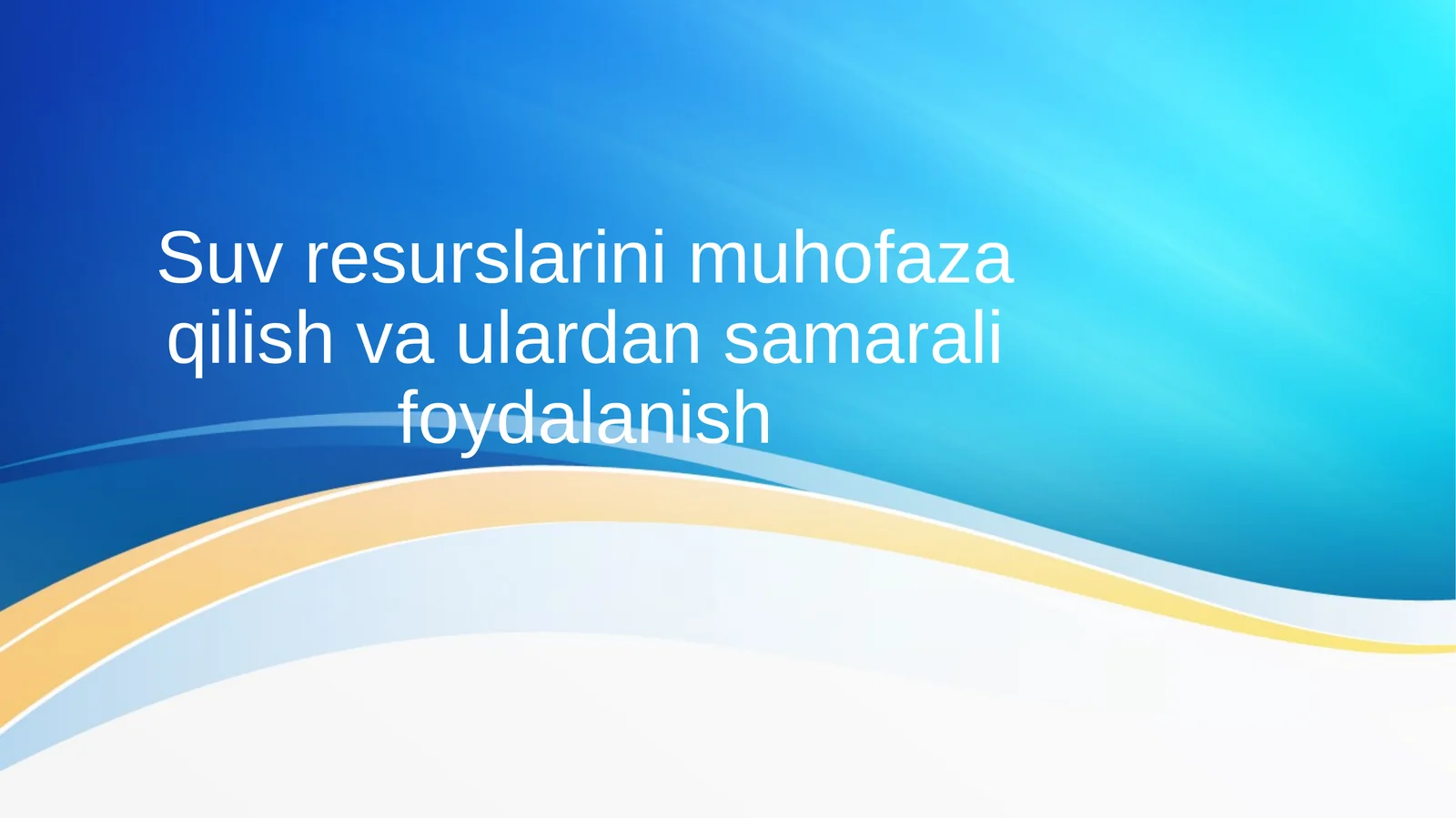 Suv resurslarini muhofaza qilish va ulardan samarali foydalanish